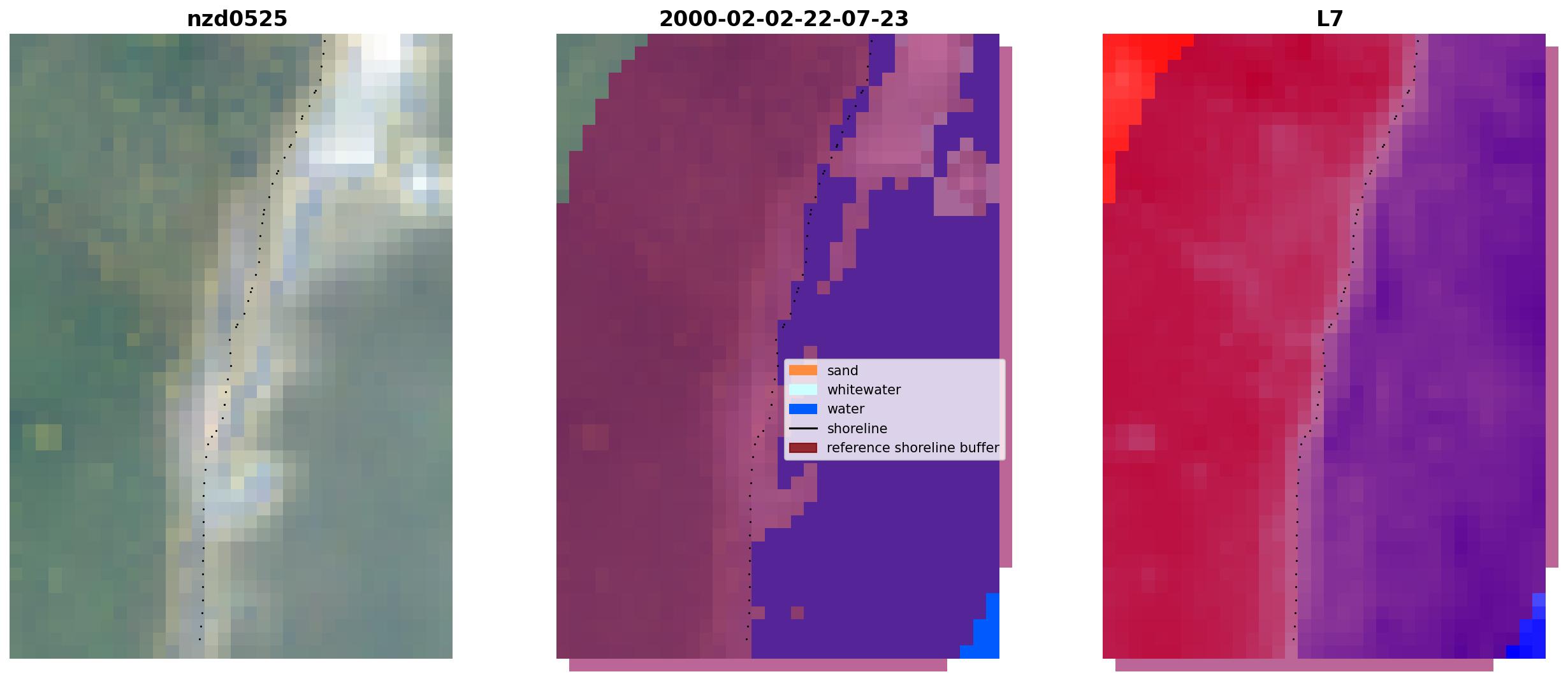 nzd0525

2000-02-02-22-07-23

sand
whitewater
water
shoreline
reference shoreline buffer

L7